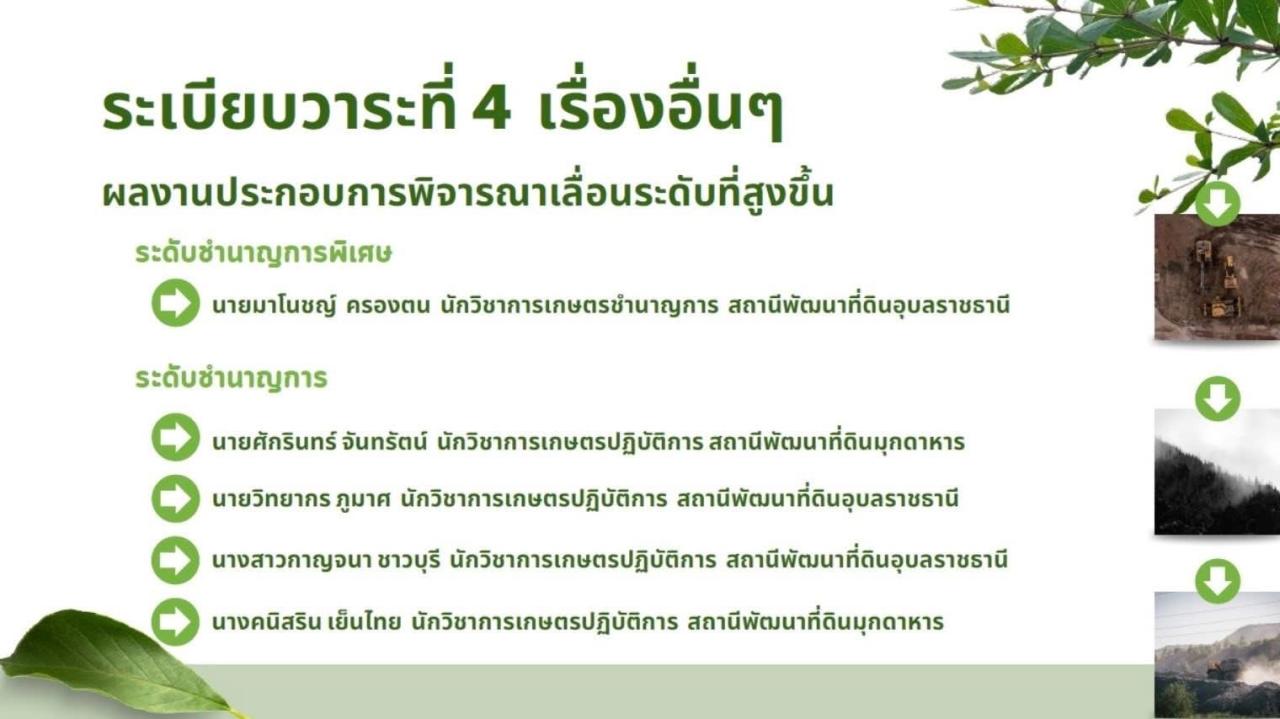 ระเบียบวาระที่ 4 เรื่องอื่นๆ

ผลงานประกอบการพิจารณาเลื่อนระดับที่สูงขึ้น

ระดับชำนาญการพิเศษ

นายมาโนชญ์ ครองตน นักวิชาการเกษตรชำนาญการ สถานีพัฒนาที่ดินอุบลราชธานี

ระดับชำนาญการ

นายศักรินทร์ จันทรัตน์ นักวิชาการเกษตรปฏิบัติการ สถานีพัฒนาที่ดินมุกดาหาร

นายวิทยากร ภูมาศ นักวิชาการเกษตรปฏิบัติการ สถานีพัฒนาที่ดินอุบลราชธานี

นางสาวกาญจนา ชาวบุรี นักวิชาการเกษตรปฏิบัติการ สถานีพัฒนาที่ดินอุบลราชธานี

นางคนิสริน เย็นไทย นักวิชาการเกษตรปฏิบัติการ สถานีพัฒนาที่ดินมุกดาหาร